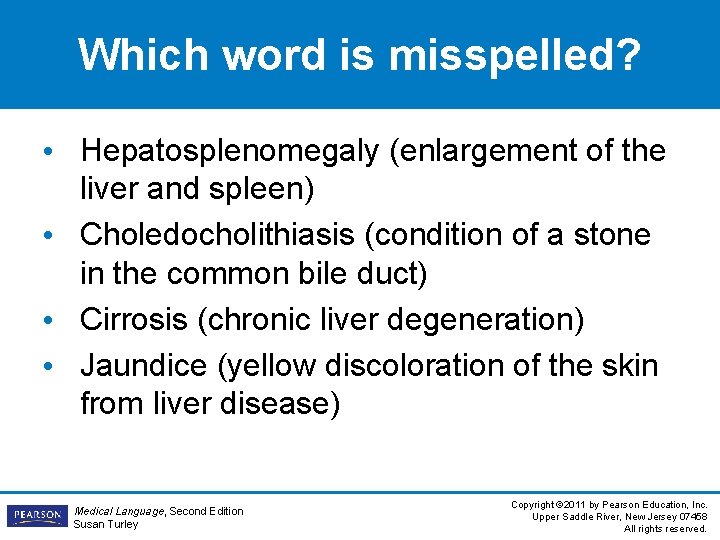 Which word is misspelled?

• Hepatosplenomegaly (enlargement of the liver and spleen)
• Choledocholithiasis (condition of a stone in the common bile duct)
• Cirrosis (chronic liver degeneration)
• Jaundice (yellow discoloration of the skin from liver disease)

PEARSON

Medical Language, Second Edition
Susan Turley

Copyright ©2011 by Pearson Education, Inc.
Upper Saddle River, New Jersey 07458
All rights reserved.